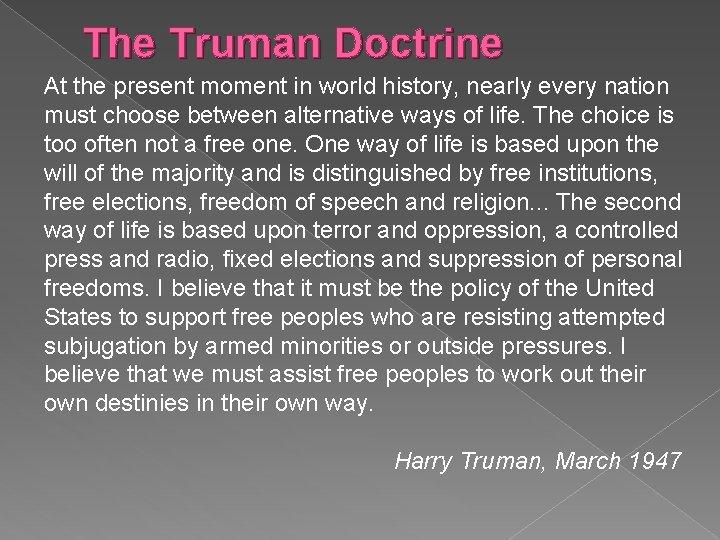 The Truman Doctrine

At the present moment in world history, nearly every nation must choose between alternative ways of life. The choice is too often not a free one. One way of life is based upon the will of the majority and is distinguished by free institutions, free elections, freedom of speech and religion... The second way of life is based upon terror and oppression, a controlled press and radio, fixed elections and suppression of personal freedoms. I believe that it must be the policy of the United States to support free peoples who are resisting attempted subjugation by armed minorities or outside pressures. I believe that we must assist free peoples to work out their own destinies in their own way.

Harry Truman, March 1947